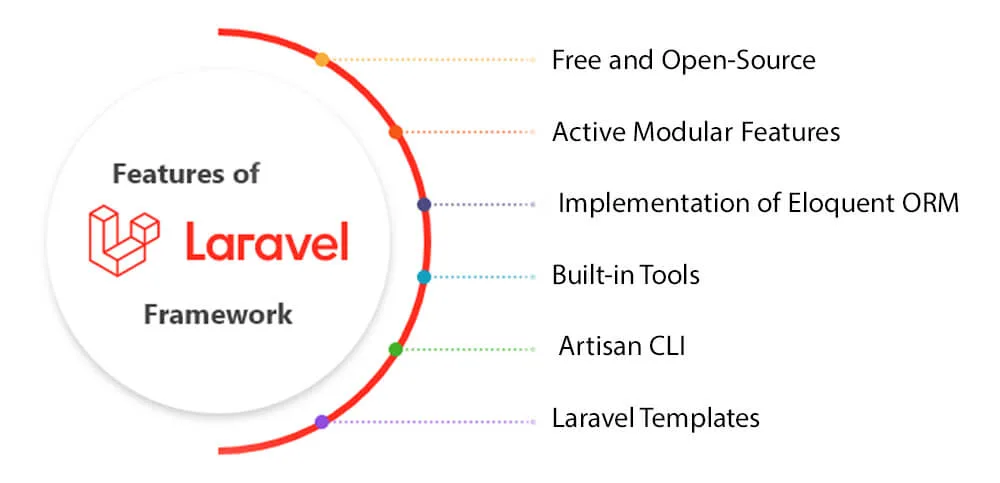 Features of

Laravel

Framework

Free and Open-Source

Active Modular Features

Implementation of Eloquent ORM

Built-in Tools

Artisan CLI

Laravel Templates